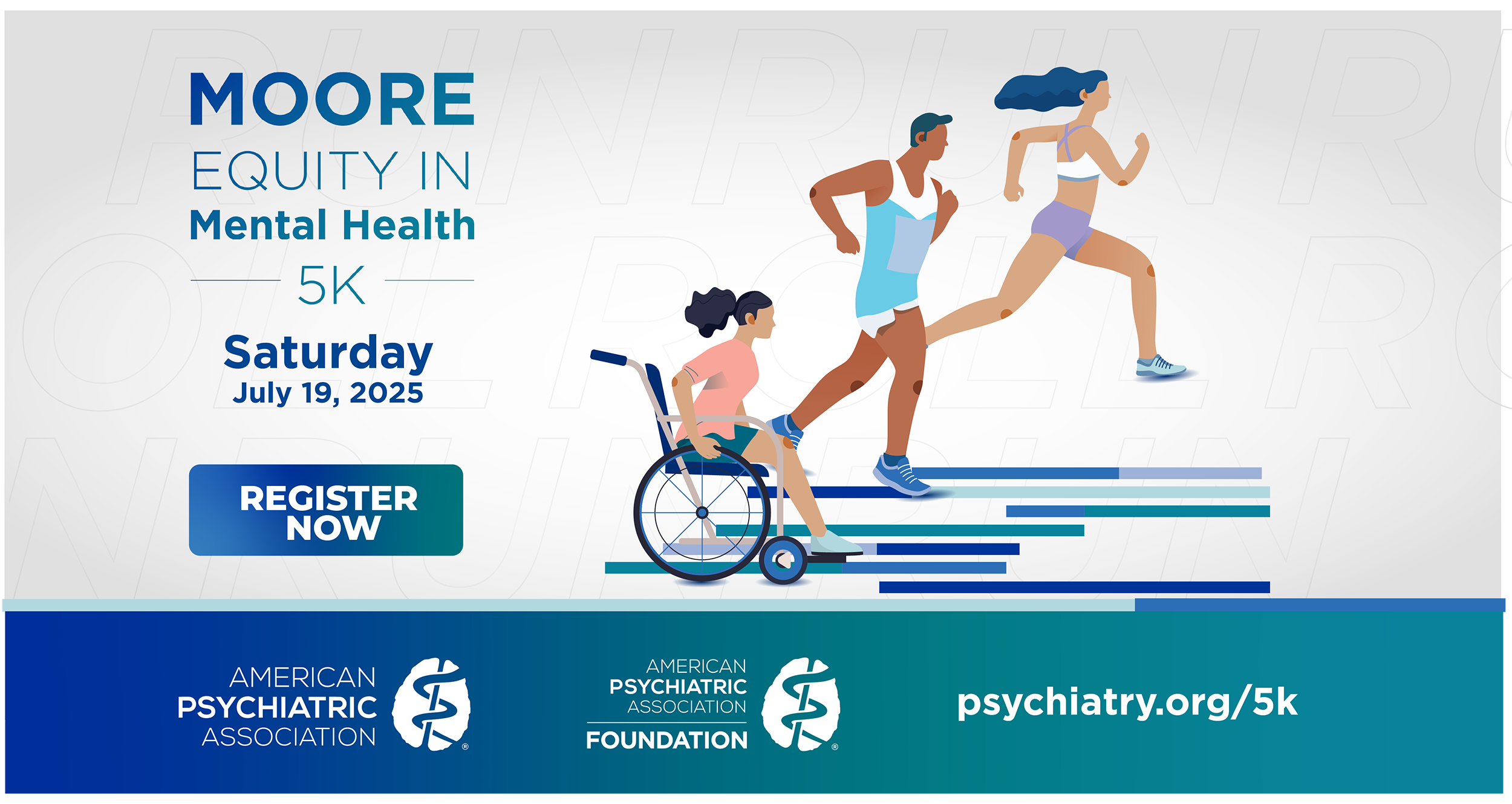 MOORE
EQUITY IN
Mental Health
5K
Saturday
July 19, 2025

REGISTER NOW

AMERICAN
PSYCHIATRIC
ASSOCIATION

AMERICAN
PSYCHIATRIC
ASSOCIATION
FOUNDATION

psychiatry.org/5k